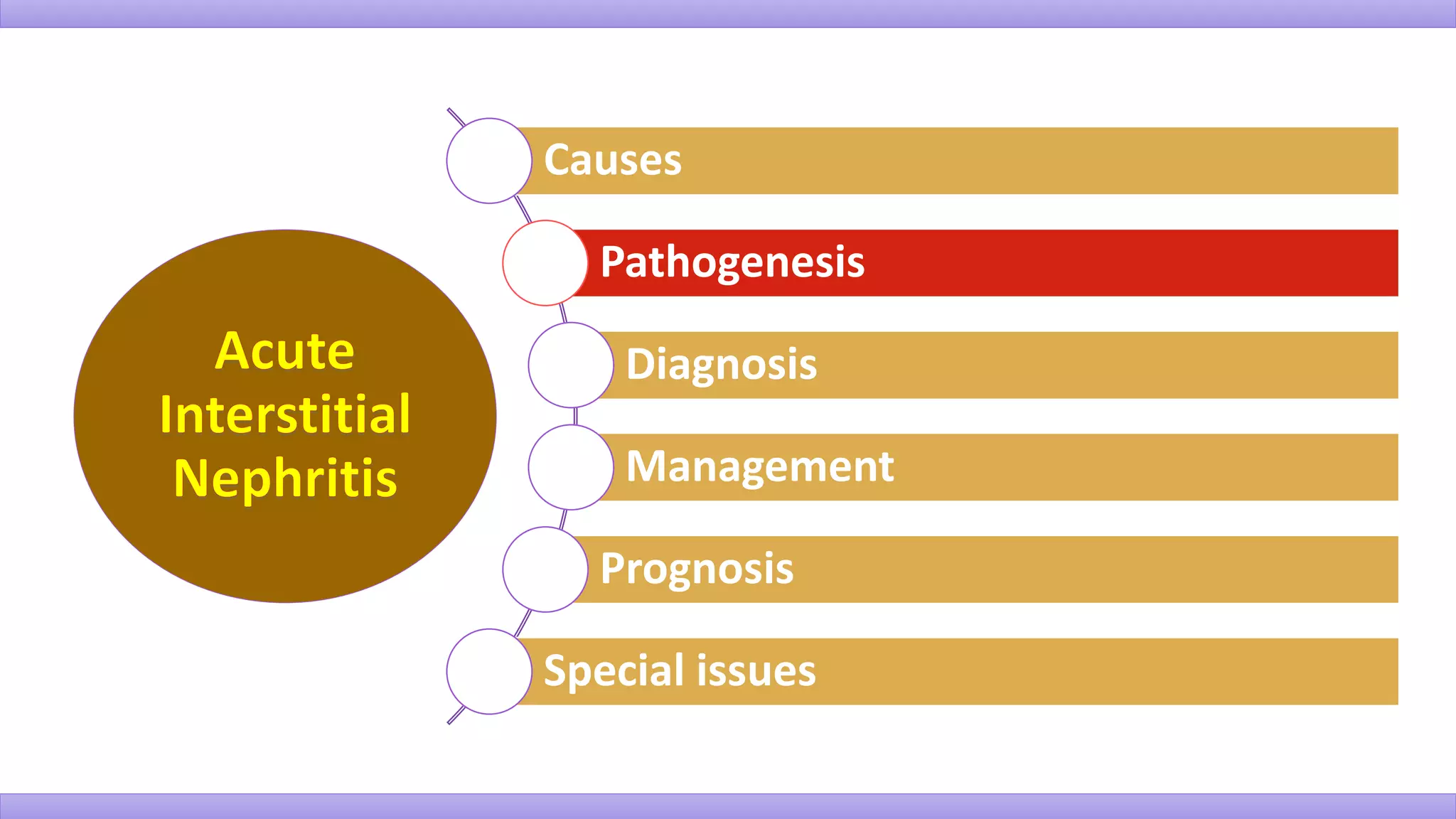 Acute Interstitial Nephritis

Causes

Pathogenesis

Diagnosis

Management

Prognosis

Special issues